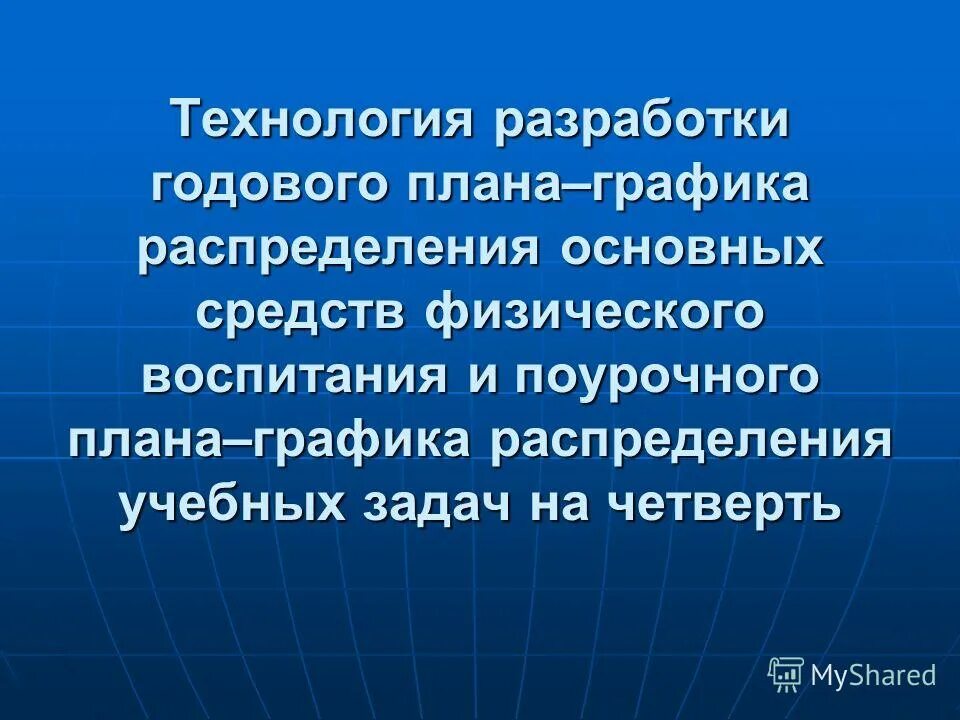 Технология разработки годового плана–графика распределения основных средств физического воспитания и поурочного плана–графика распределения учебных задач на четверть

MyShared